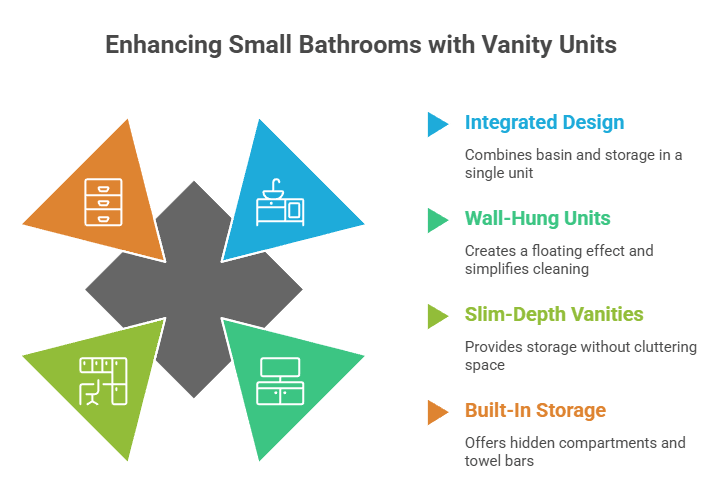 Enhancing Small Bathrooms with Vanity Units

Integrated Design

Combines basin and storage in a single unit

Wall-Hung Units

Creates a floating effect and simplifies cleaning

Slim-Depth Vanities

Provides storage without cluttering space

Built-In Storage

Offers hidden compartments and towel bars